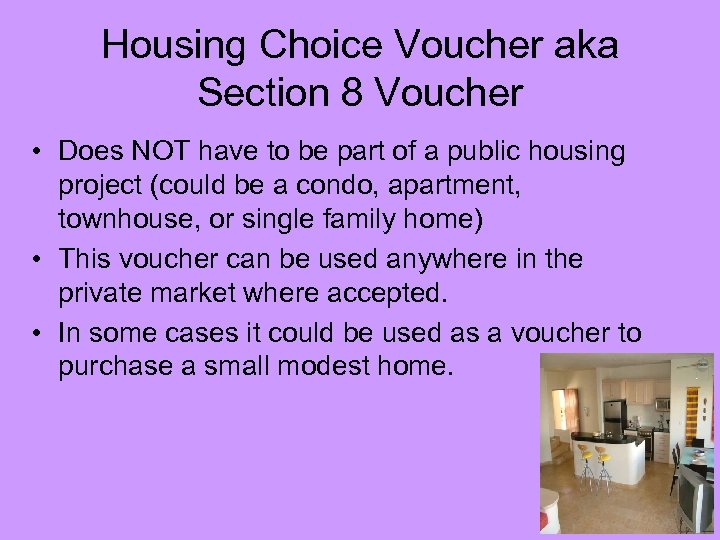 Housing Choice Voucher aka Section 8 Voucher

• Does NOT have to be part of a public housing project (could be a condo, apartment, townhouse, or single family home)
• This voucher can be used anywhere in the private market where accepted.
• In some cases it could be used as a voucher to purchase a small modest home.